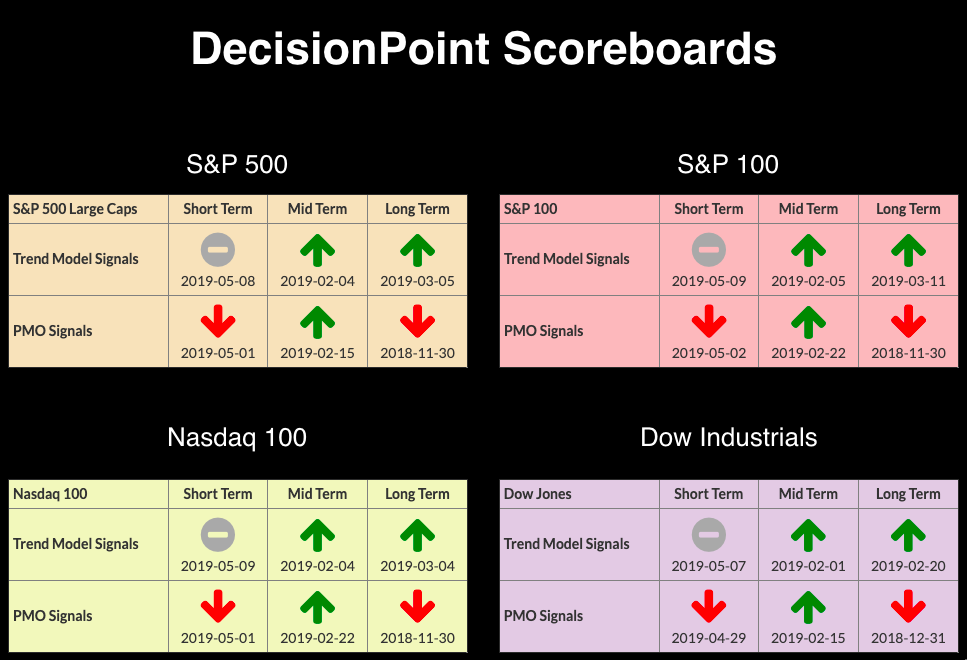 DecisionPoint Scoreboards

S&P 500

| S&P 500 Large Caps | Short Term | Mid Term | Long Term |
|---|---|---|---|
| Trend Model Signals | 2019-05-08 | 2019-02-04 | 2019-03-05 |
| PMO Signals | 2019-05-01 | 2019-02-15 | 2018-11-30 |

S&P 100

| S&P 100 | Short Term | Mid Term | Long Term |
|---|---|---|---|
| Trend Model Signals | 2019-05-09 | 2019-02-05 | 2019-03-11 |
| PMO Signals | 2019-05-02 | 2019-02-22 | 2018-11-30 |

Nasdaq 100

| Nasdaq 100 | Short Term | Mid Term | Long Term |
|---|---|---|---|
| Trend Model Signals | 2019-05-09 | 2019-02-04 | 2019-03-04 |
| PMO Signals | 2019-05-01 | 2019-02-22 | 2018-11-30 |

Dow Industrials

| Dow Jones | Short Term | Mid Term | Long Term |
|---|---|---|---|
| Trend Model Signals | 2019-05-07 | 2019-02-01 | 2019-02-20 |
| PMO Signals | 2019-04-29 | 2019-02-15 | 2018-12-31 |